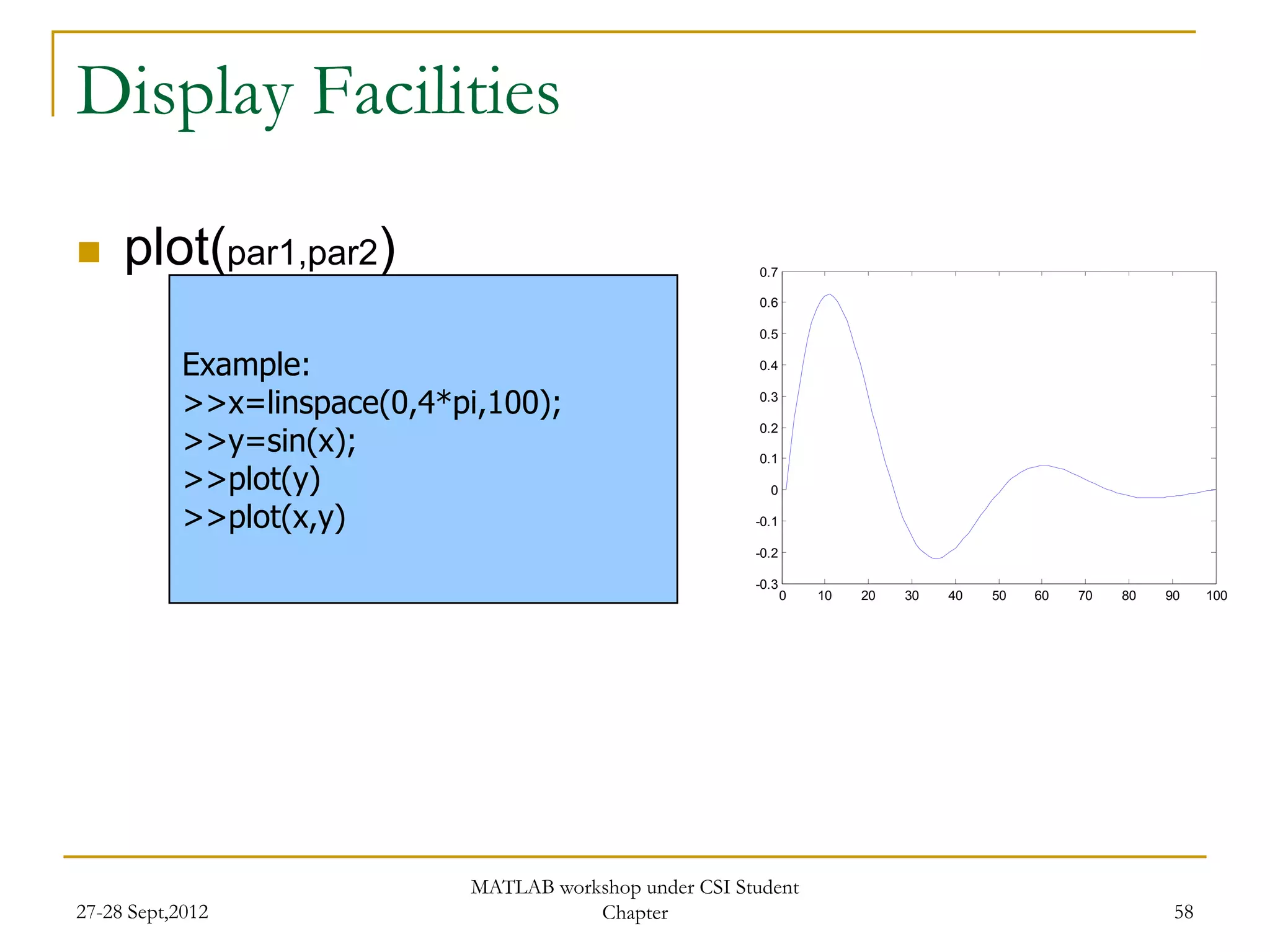 Display Facilities

plot(par1,par2)

Example:
>>x=linspace(0,4*pi,100);
>>y=sin(x);
>>plot(y)
>>plot(x,y)

0.7
0.6
0.5
0.4
0.3
0.2
0.1
0
-0.1
-0.2
-0.3
0 10 20 30 40 50 60 70 80 90 100

27-28 Sept,2012

MATLAB workshop under CSI Student Chapter

58